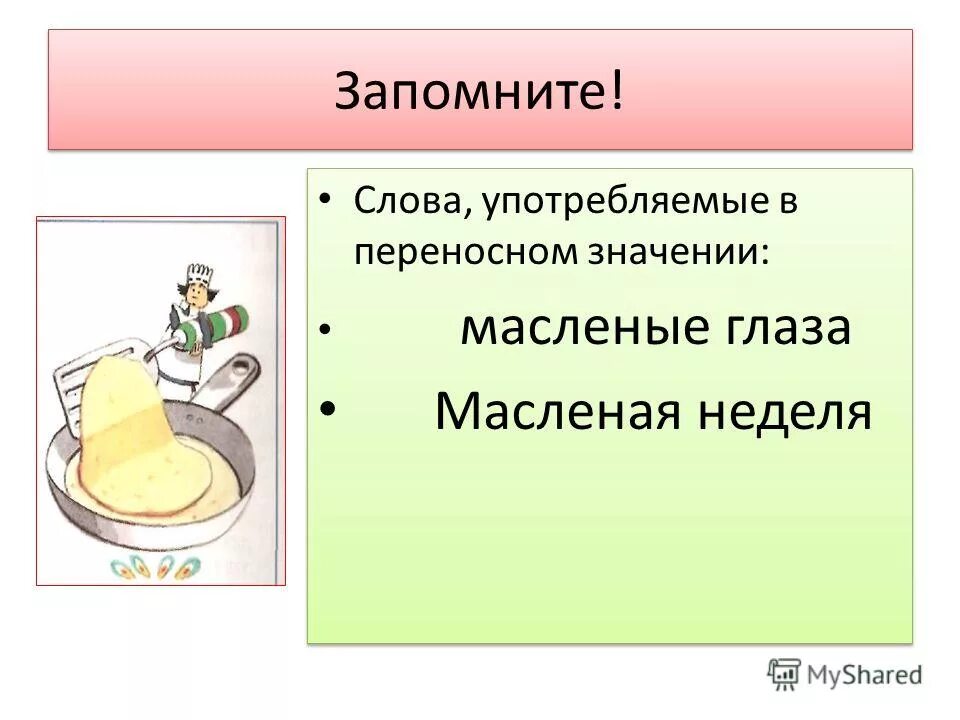 Запомните!

• Слова, употребляемые в переносном значении:

• масленые глаза

• Масленая неделя

MyShared